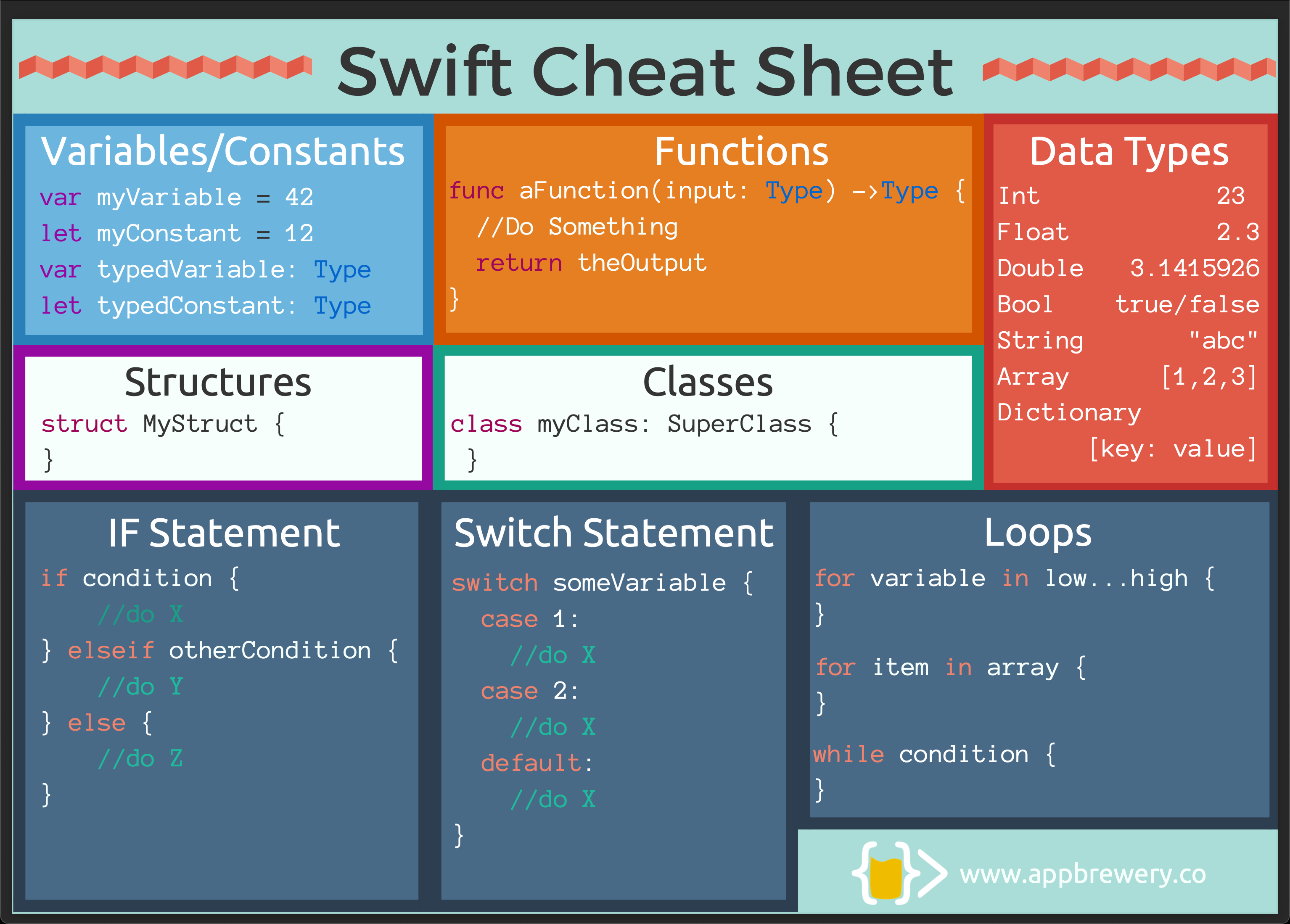 Swift Cheat Sheet

Variables/Constants

var myVariable = 42
let myConstant = 12
var typedVariable: Type
let typedConstant: Type

Functions

func aFunction(input: Type) ->Type {
//Do Something
return theOutput
}

Data Types

| Int | 23 |
|---|---|
| Float | 2.3 |
| Double | 3.1415926 |
| Bool | true/false |
| String | "abc" |
| Array | [1,2,3] |
| Dictionary | [key: value] |

Structures

struct MyStruct {
}

Classes

class myClass: SuperClass {
}

IF Statement

if condition {
//do X
} elseif otherCondition {
//do Y
} else {
//do Z
}

Switch Statement

switch someVariable {
case 1:
//do X
case 2:
//do X
default:
//do X
}

Loops

for variable in low...high {
}

for item in array {
}

while condition {
}

www.appbrewery.co